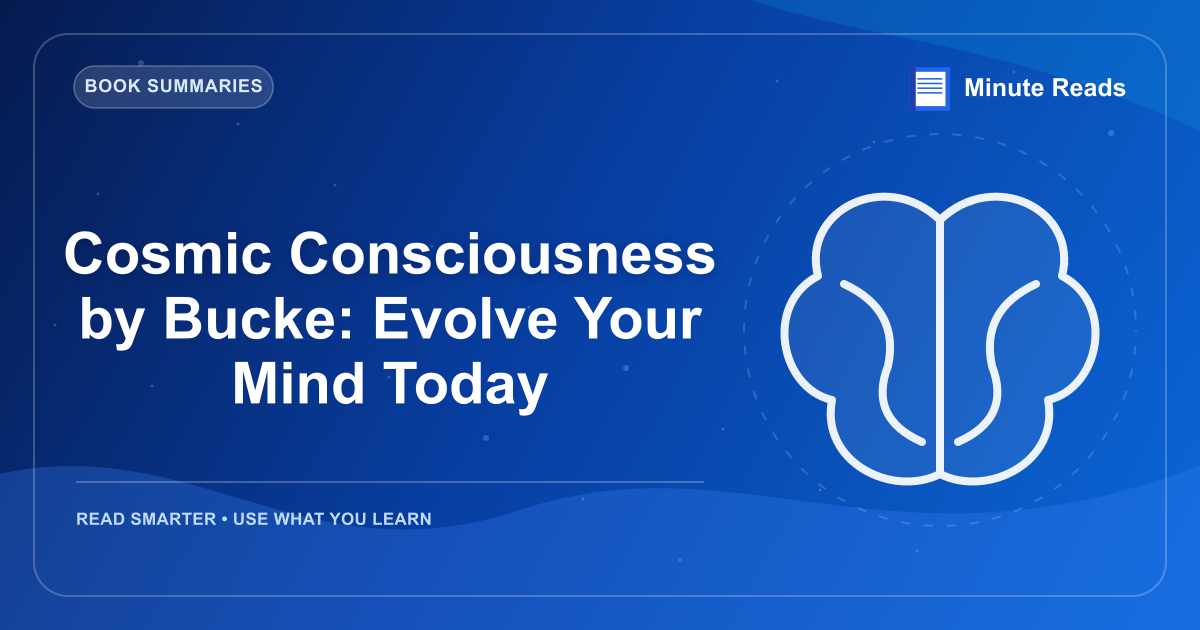 BOOK SUMMARIES

Minute Reads

Cosmic Consciousness by Bucke: Evolve Your Mind Today

READ SMARTER • USE WHAT YOU LEARN